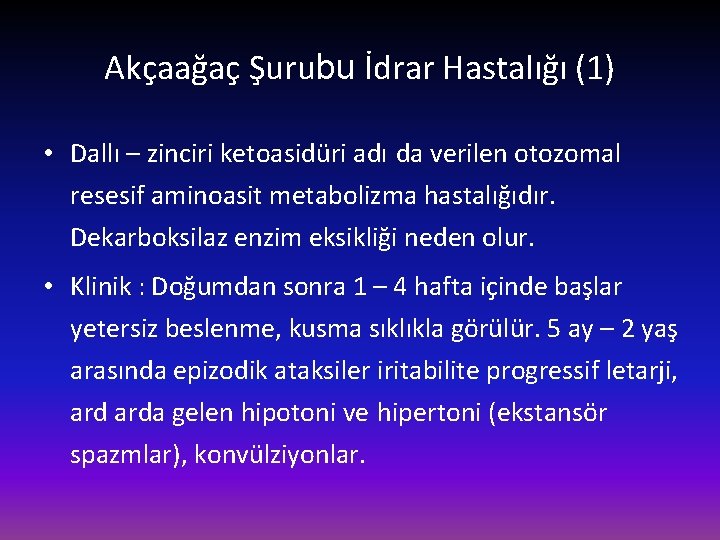 Akçaağaç Şurubu İdrar Hastalığı (1)

• Dallı – zinciri ketoasidüri adı da verilen otozomal resesif aminoasit metabolizma hastalığıdır. Dekarboksilaz enzim eksikliği neden olur.

• Klinik : Doğumdan sonra 1 – 4 hafta içinde başlar yetersiz beslenme, kusma sıklıkla görülür. 5 ay – 2 yaş arasında epizodik ataksiler iritabilite progressif letarji, ard arda gelen hipotoni ve hipertoni (ekstansör spazmlar), konvülziyonlar.